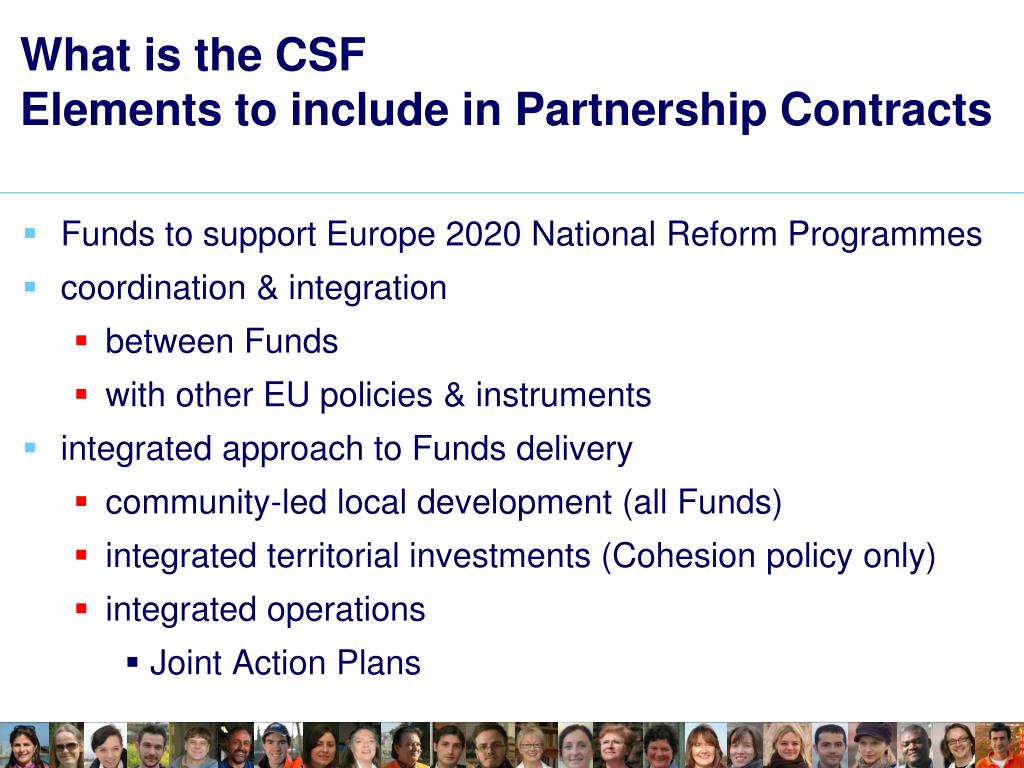 What is the CSF
Elements to include in Partnership Contracts

- Funds to support Europe 2020 National Reform Programmes
- coordination & integration
  - between Funds
  - with other EU policies & instruments
- integrated approach to Funds delivery
  - community-led local development (all Funds)
  - integrated territorial investments (Cohesion policy only)
  - integrated operations
    - Joint Action Plans